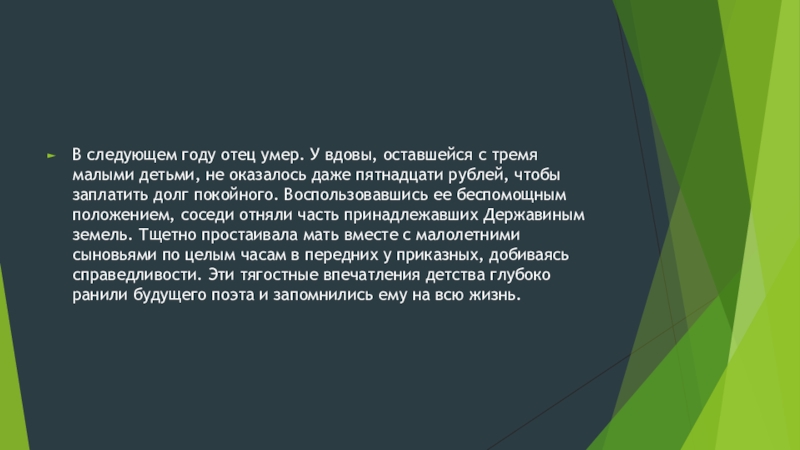 В следующем году отец умер. У вдовы, оставшейся с тремя малыми детьми, не оказалось даже пятнадцати рублей, чтобы заплатить долг покойного. Воспользовавшись ее беспомощным положением, соседи отняли часть принадлежавших Державиным земель. Тщетно простаивала мать вместе с малолетними сыновьями по целым часам в передних у приказных, добиваясь справедливости. Эти тягостные впечатления детства глубоко ранили будущего поэта и запомнились ему на всю жизнь.